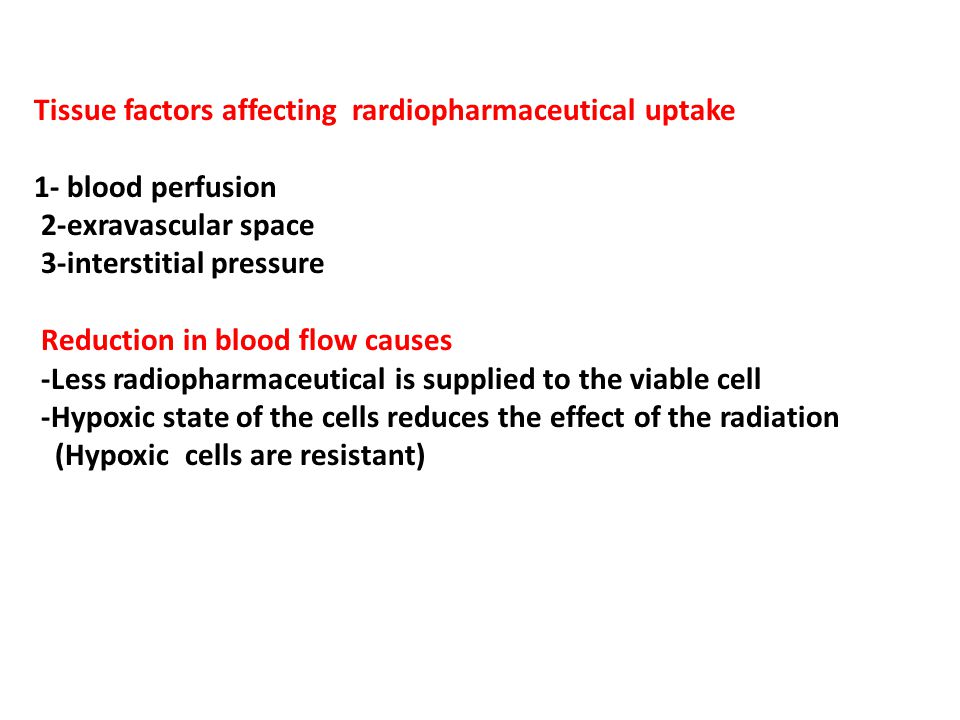 Tissue factors affecting rardiopharmaceutical uptake

1- blood perfusion
2-exravascular space
3-interstitial pressure

Reduction in blood flow causes
-Less radiopharmaceutical is supplied to the viable cell
-Hypoxic state of the cells reduces the effect of the radiation (Hypoxic cells are resistant)